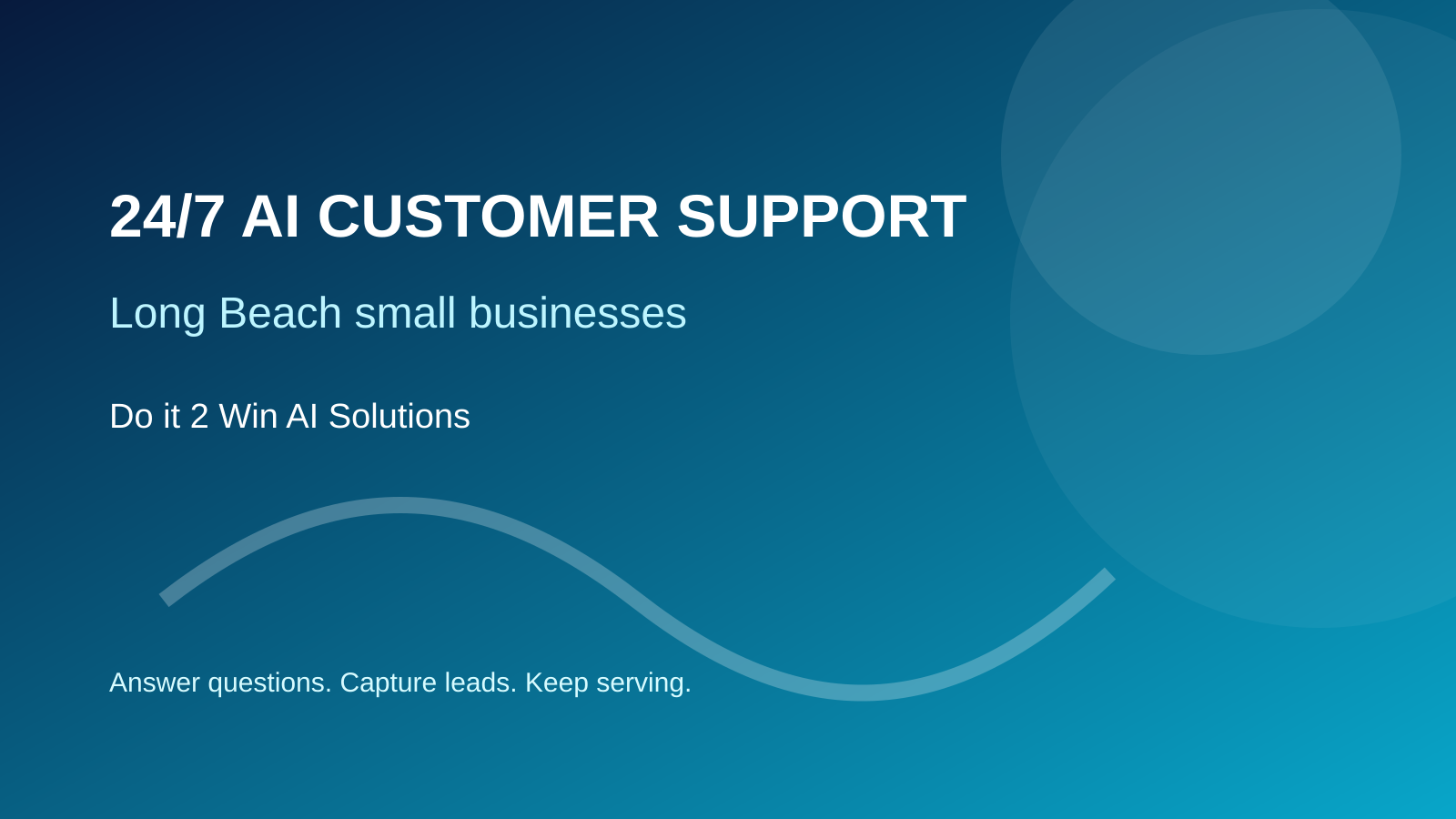 24/7 AI CUSTOMER SUPPORT

Long Beach small businesses

Do it 2 Win AI Solutions

Answer questions. Capture leads. Keep serving.